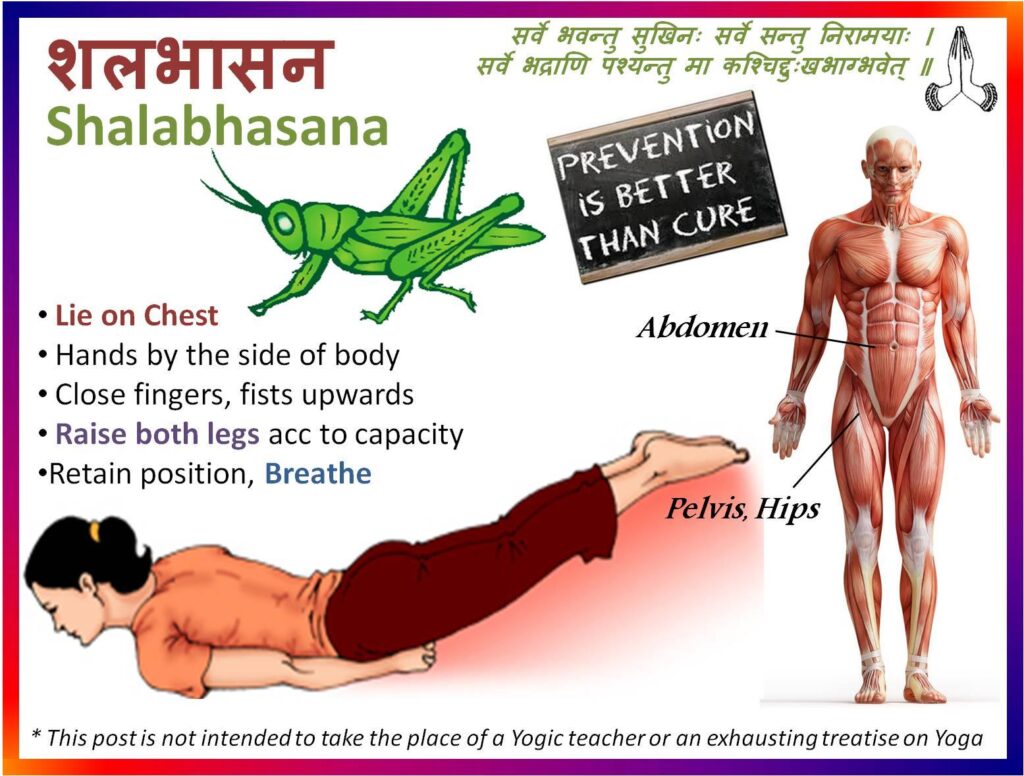 शलभासन
Shalabhasana

सर्वे भवन्तु सुखिनः सर्वे सन्तु निरामयाः ।
सर्वे भद्राणि पश्यन्तु मा कश्चिद्दुःखभाग्भवेत् ॥

PREVENTION IS BETTER THAN CURE

• Lie on Chest
• Hands by the side of body
• Close fingers, fists upwards
• Raise both legs acc to capacity
•Retain position, Breathe

Abdomen

Pelvis, Hips

* This post is not intended to take the place of a Yogic teacher or an exhausting treatise on Yoga